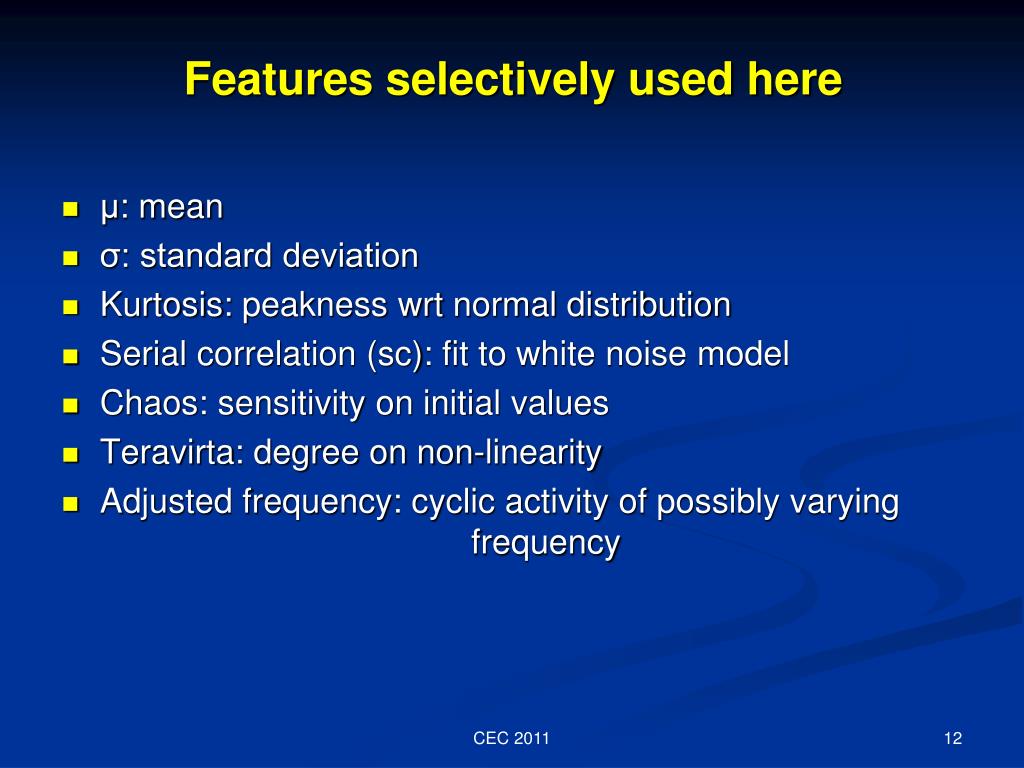 Features selectively used here

- μ: mean
- σ: standard deviation
- Kurtosis: peakness wrt normal distribution
- Serial correlation (sc): fit to white noise model
- Chaos: sensitivity on initial values
- Teravirta: degree on non-linearity
- Adjusted frequency: cyclic activity of possibly varying frequency

CEC 2011

12